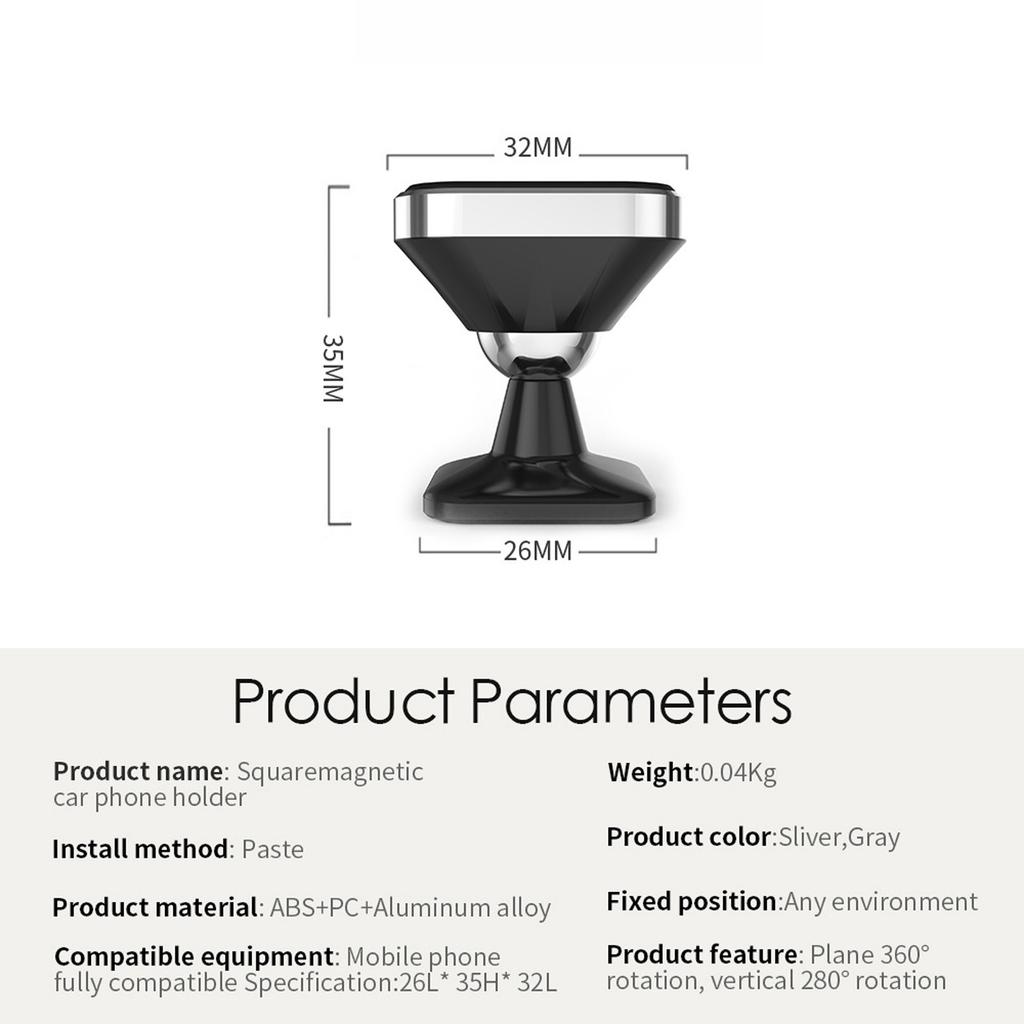 32MM

35MM

26MM

Product Parameters

Product name: Squaremagnetic car phone holder

Install method: Paste

Product material: ABS+PC+Aluminum alloy

Compatible equipment: Mobile phone fully compatible Specification:26L* 35H* 32L

Weight:0.04Kg

Product color:Sliver,Gray

Fixed position:Any environment

Product feature: Plane 360° rotation, vertical 280° rotation